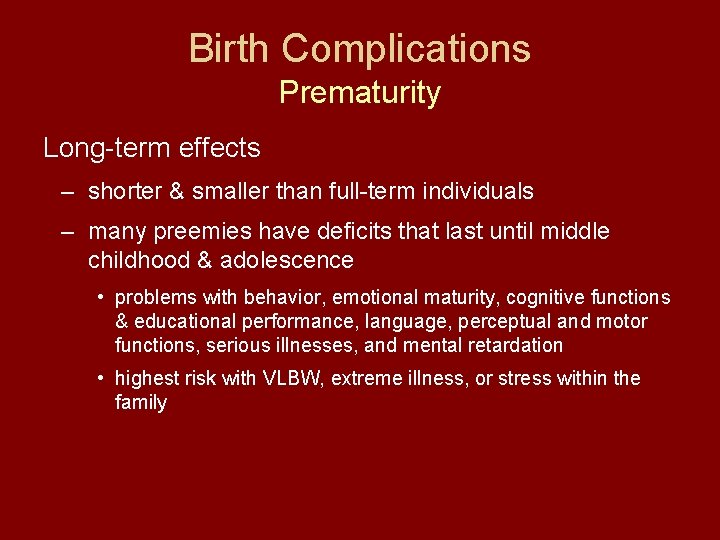 Birth Complications
Prematurity

Long-term effects

– shorter & smaller than full-term individuals

– many preemies have deficits that last until middle childhood & adolescence

• problems with behavior, emotional maturity, cognitive functions & educational performance, language, perceptual and motor functions, serious illnesses, and mental retardation

• highest risk with VLBW, extreme illness, or stress within the family